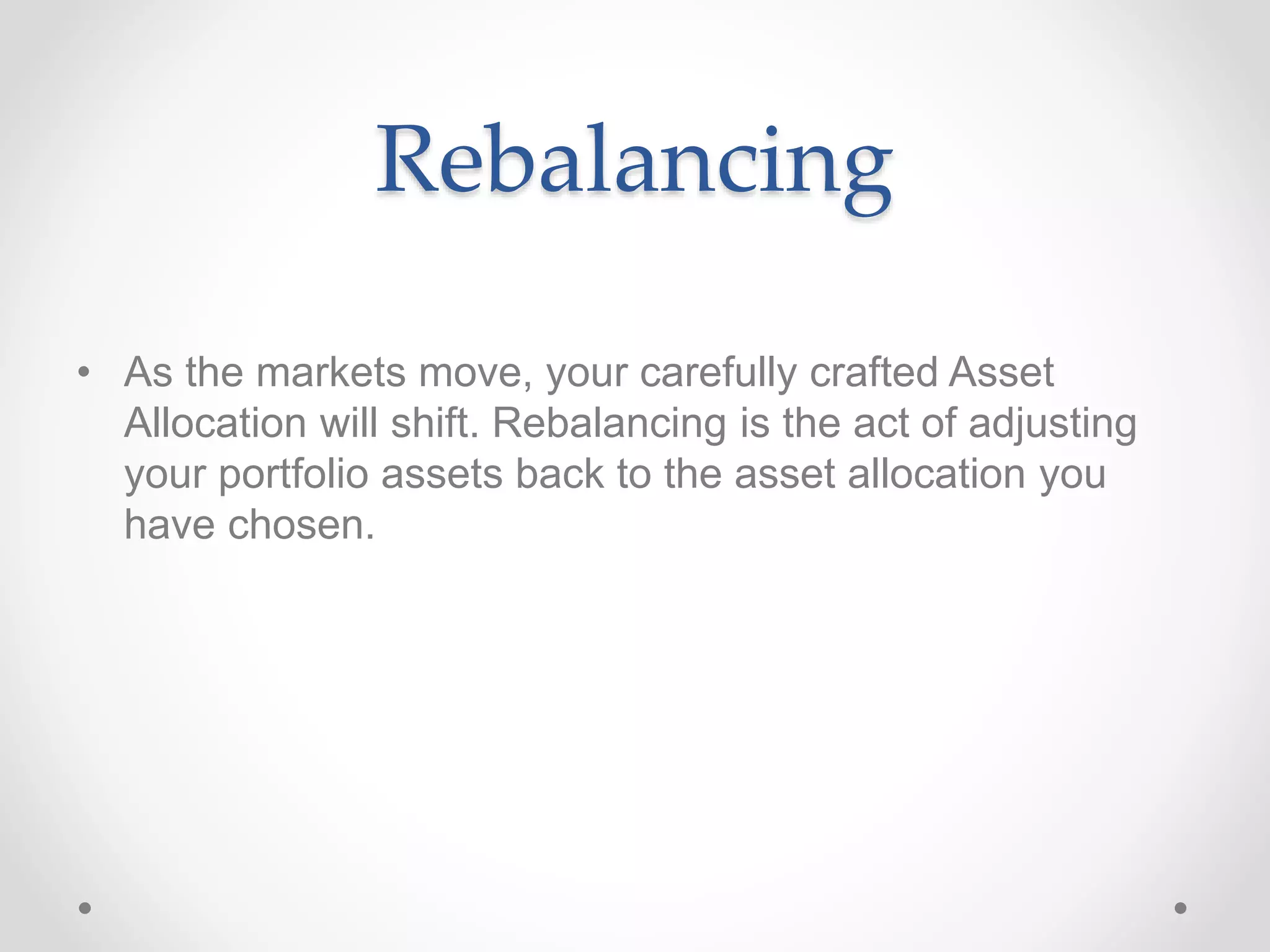 Rebalancing

• As the markets move, your carefully crafted Asset Allocation will shift. Rebalancing is the act of adjusting your portfolio assets back to the asset allocation you have chosen.